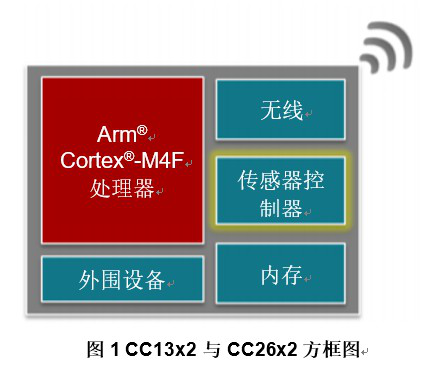 Arm®
Cortex®-M4F
处理器

无线

传感器控制器

外围设备

内存

图 1 CC13x2 与 CC26x2 方框图